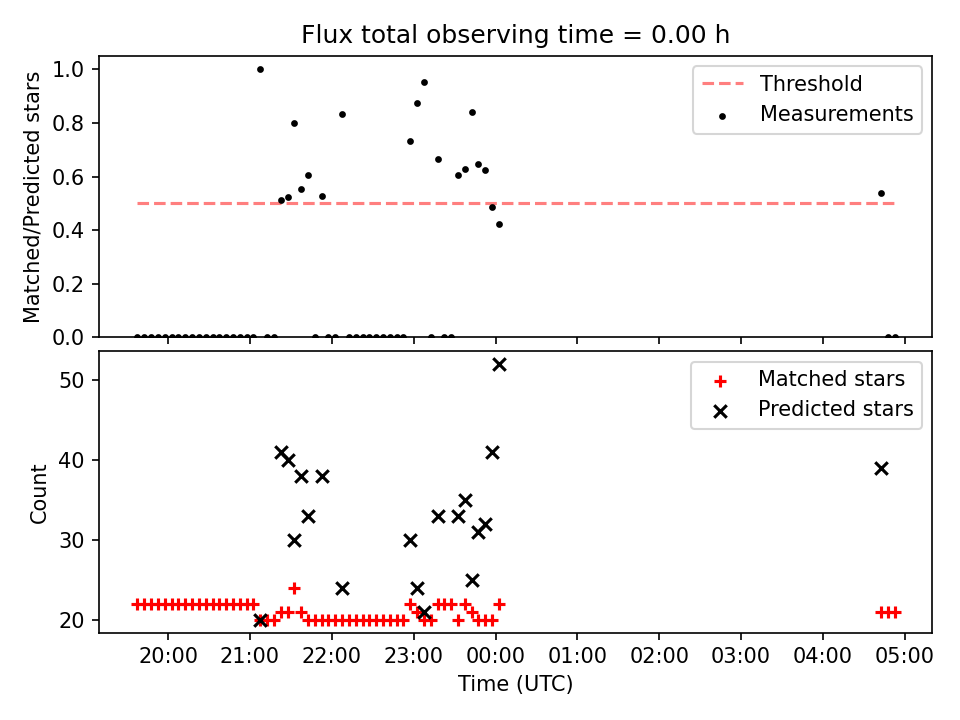 Flux total observing time = 0.00 h

Matched/Predicted stars

1.0
0.8
0.6
0.4
0.2
0.0

Threshold
Measurements

Count

50
40
30
20

Matched stars
Predicted stars

20:00
21:00
22:00
23:00
00:00
01:00
02:00
03:00
04:00
05:00

Time (UTC)